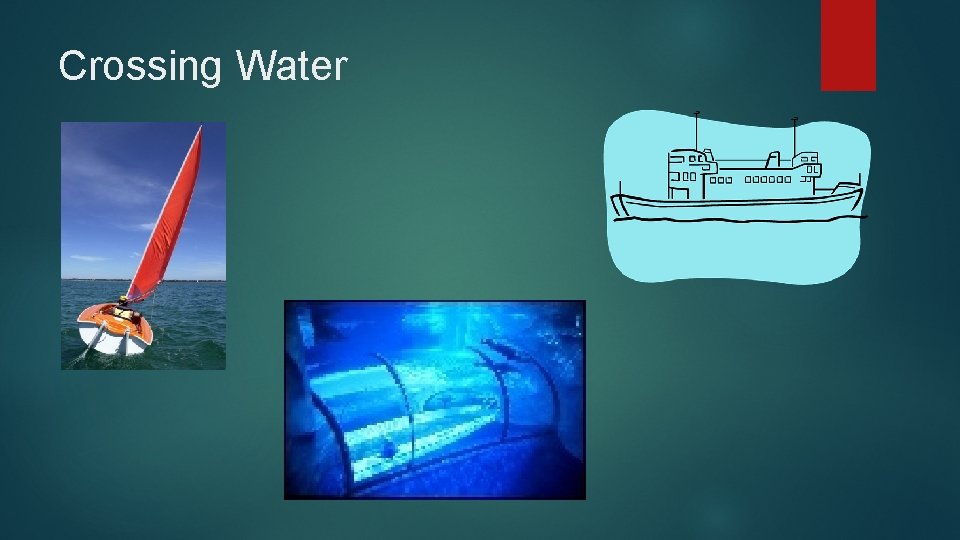 Crossing Water